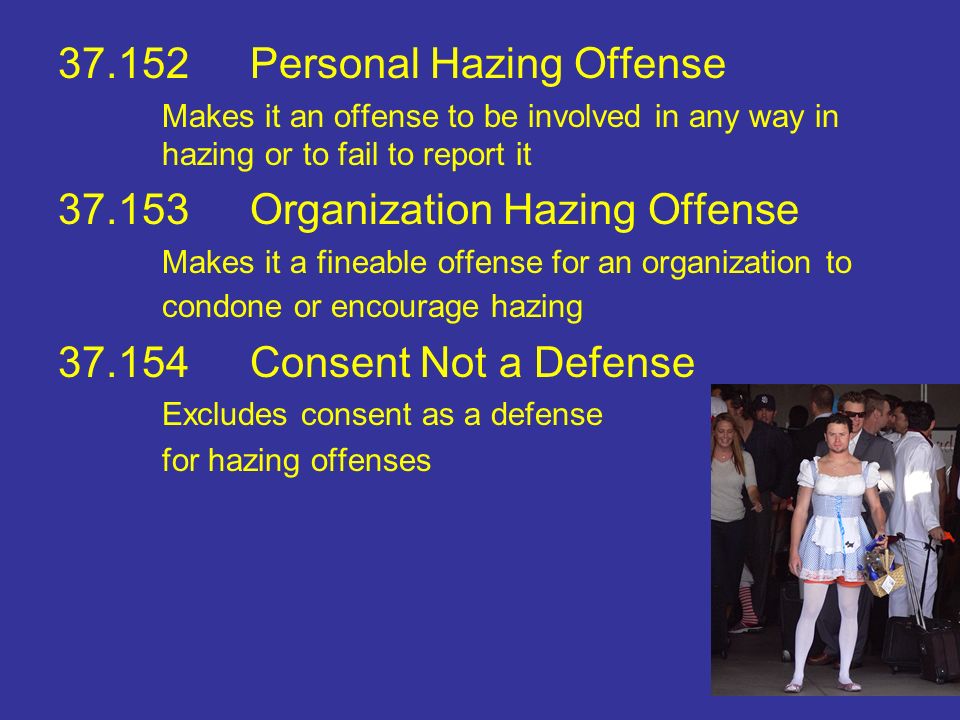 37.152 Personal Hazing Offense

Makes it an offense to be involved in any way in hazing or to fail to report it

37.153 Organization Hazing Offense

Makes it a fineable offense for an organization to condone or encourage hazing

37.154 Consent Not a Defense

Excludes consent as a defense for hazing offenses